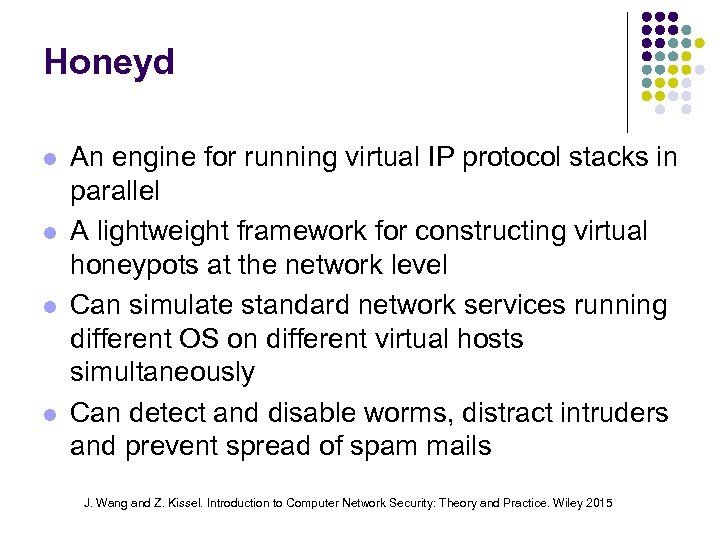 Honeyd

- An engine for running virtual IP protocol stacks in parallel
- A lightweight framework for constructing virtual honeypots at the network level
- Can simulate standard network services running different OS on different virtual hosts simultaneously
- Can detect and disable worms, distract intruders and prevent spread of spam mails

J. Wang and Z. Kissel. Introduction to Computer Network Security: Theory and Practice. Wiley 2015